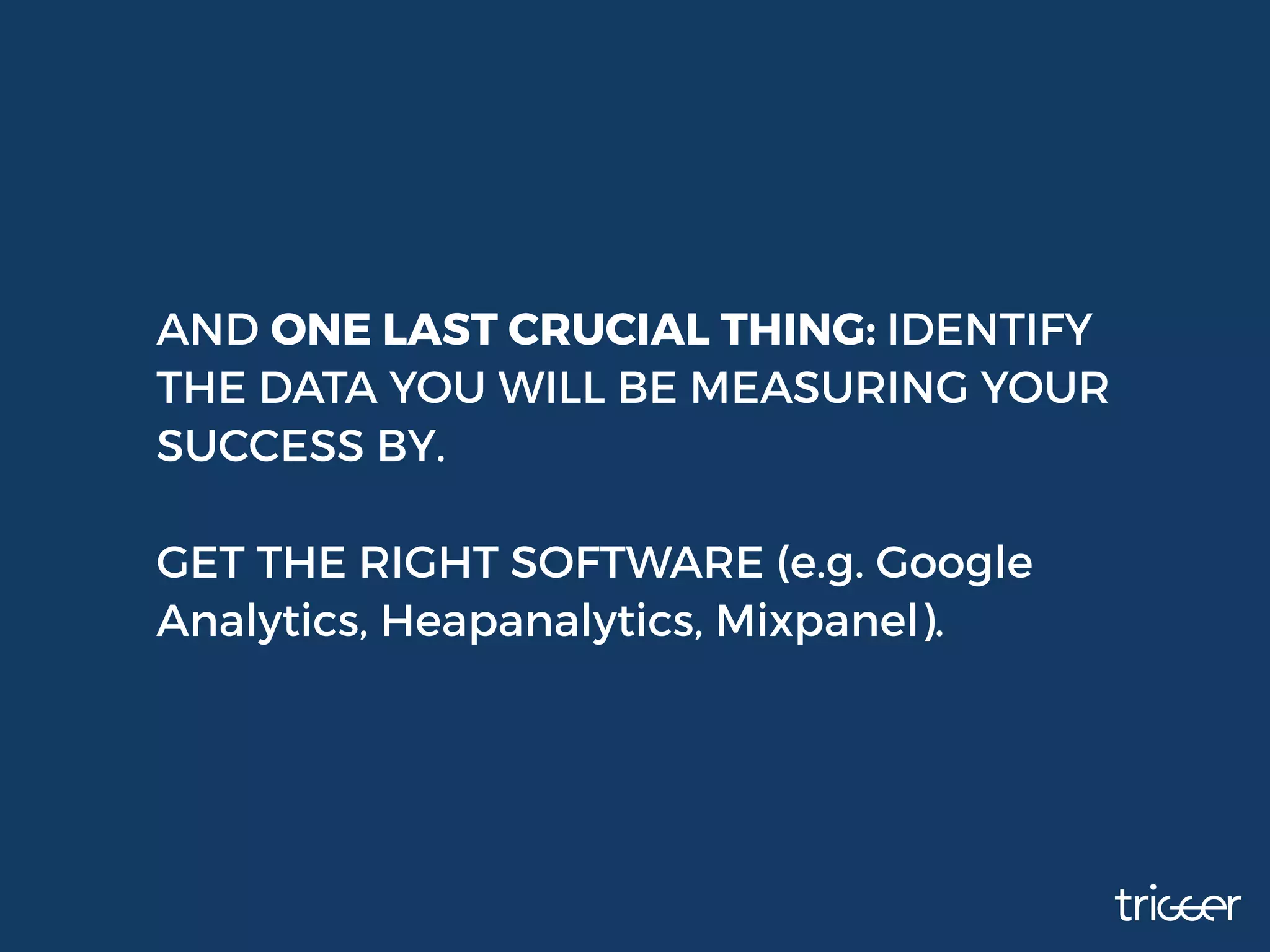 AND ONE LAST CRUCIAL THING: IDENTIFY THE DATA YOU WILL BE MEASURING YOUR SUCCESS BY.

GET THE RIGHT SOFTWARE (e.g. Google Analytics, Heapanalytics, Mixpanel ).

trigger